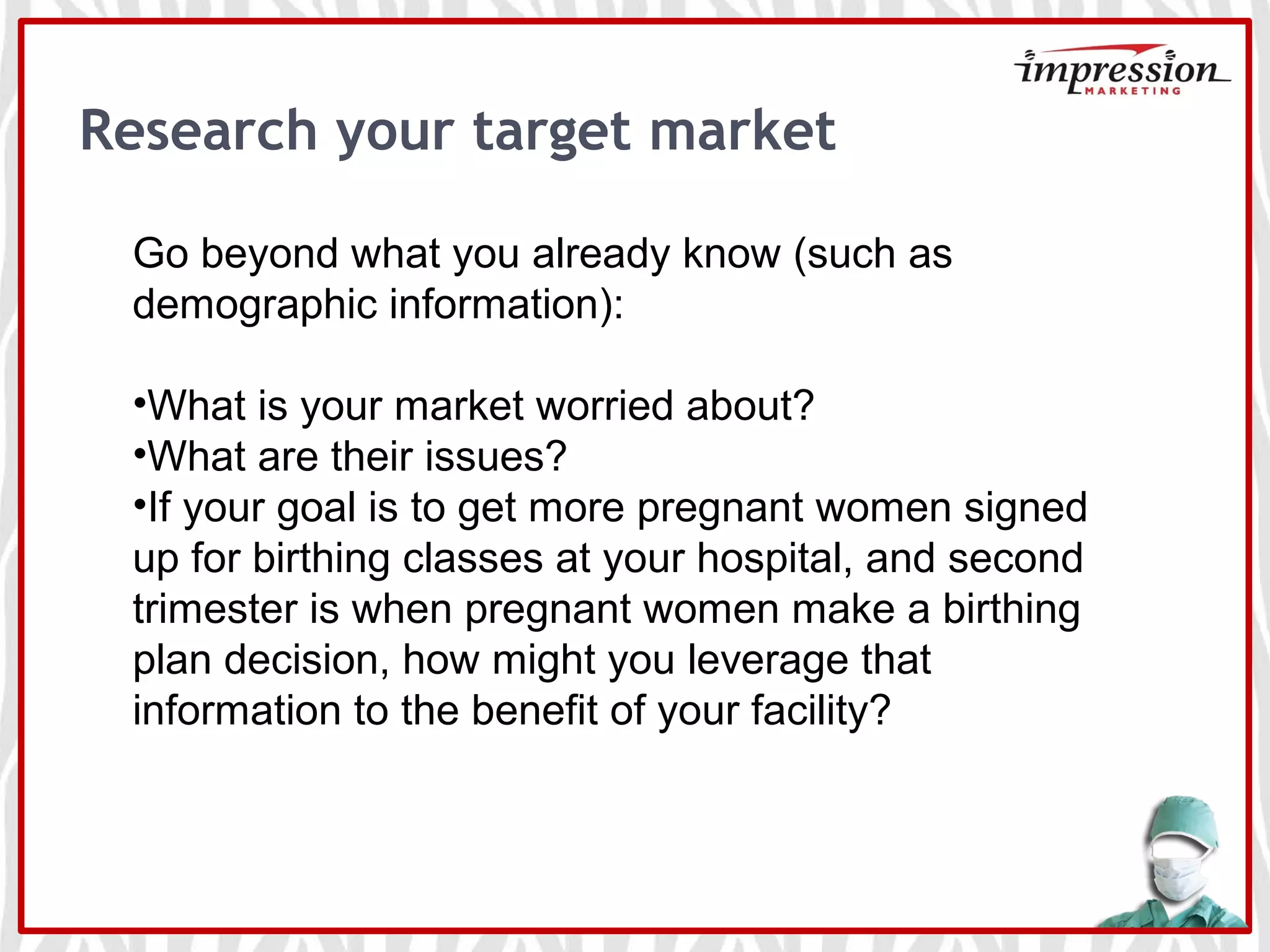 impression
MARKETING

Research your target market

Go beyond what you already know (such as demographic information):

•What is your market worried about?
•What are their issues?
•If your goal is to get more pregnant women signed up for birthing classes at your hospital, and second trimester is when pregnant women make a birthing plan decision, how might you leverage that information to the benefit of your facility?